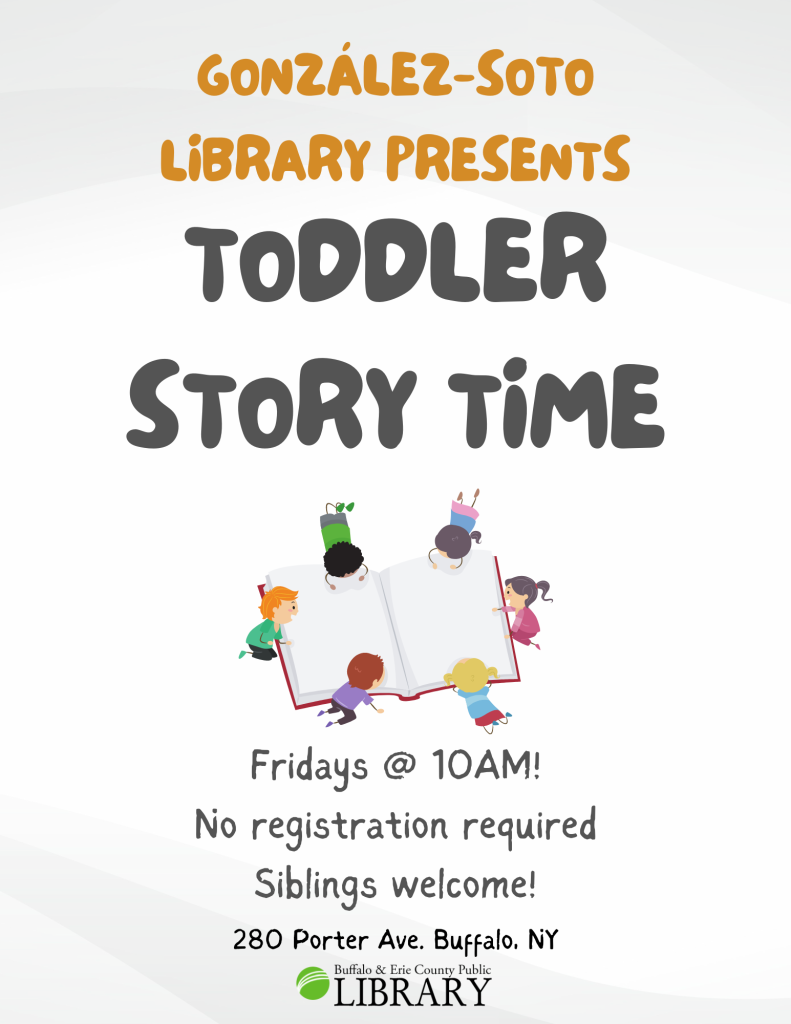 GONZÁLEZ-SOTO LIBRARY PRESENTS

TODDLER STORY TIME

Fridays @ 10AM!

No registration required

Siblings welcome!

280 Porter Ave. Buffalo, NY

Buffalo & Erie County Public LIBRARY